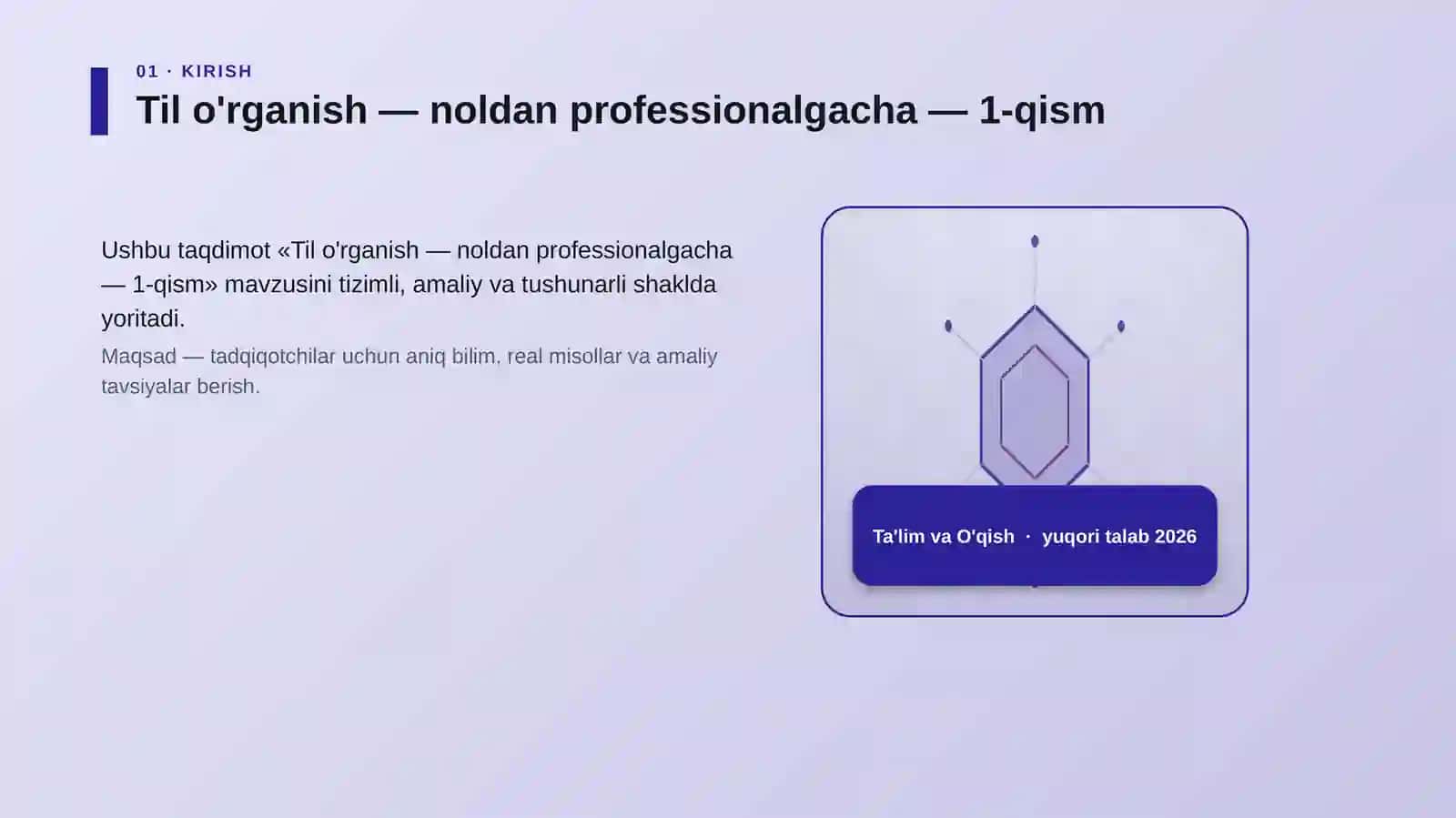 01 · KIRISH

Til o'rganish — noldan professionalgacha — 1-qism

Ushbu taqdimot «Til o'rganish — noldan professionalgacha — 1-qism» mavzusini tizimli, amaliy va tushunarli shaklda yoritadi.

Maqsad — tadqiqotchilar uchun aniq bilim, real misollar va amaliy tavsiyalar berish.

Ta'lim va O'qish · yuqori talab 2026